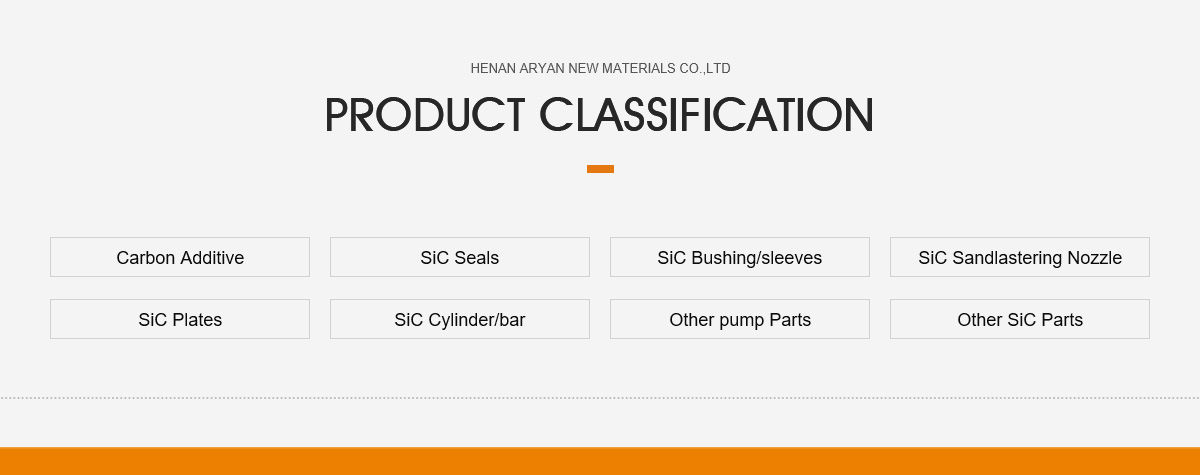 HENAN ARYAN NEW MATERIALS CO.,LTD

PRODUCT CLASSIFICATION

Carbon Additive

SiC Seals

SiC Bushing/sleeves

SiC Sandlastering Nozzle

SiC Plates

SiC Cylinder/bar

Other pump Parts

Other SiC Parts